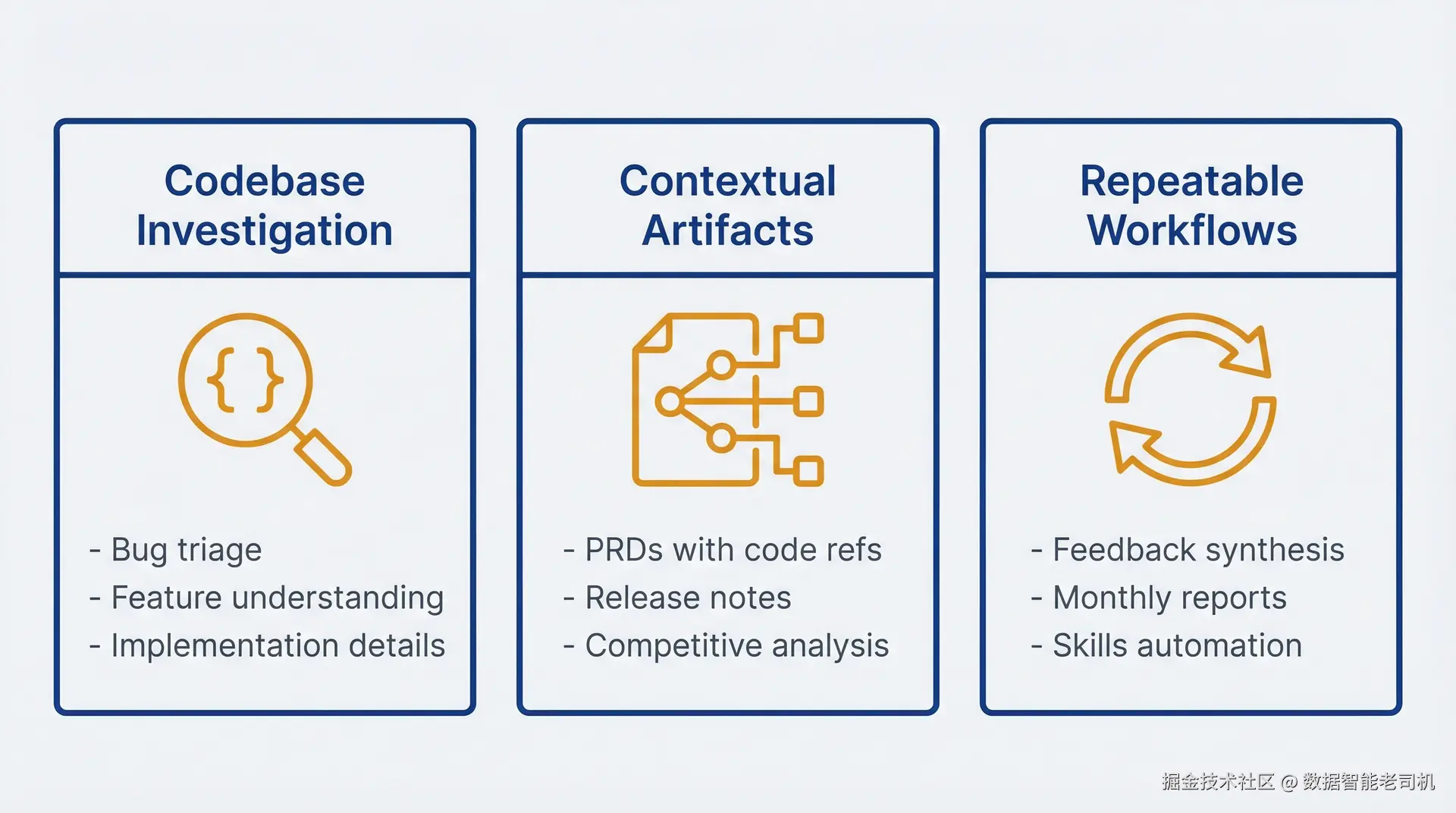 Codebase Investigation

{ }

- Bug triage
- Feature understanding
- Implementation details

Contextual Artifacts

- PRDs with code refs
- Release notes
- Competitive analysis

Repeatable Workflows

- Feedback synthesis
- Monthly reports
- Skills automation

掘金技术社区 @ 数据智能老司机